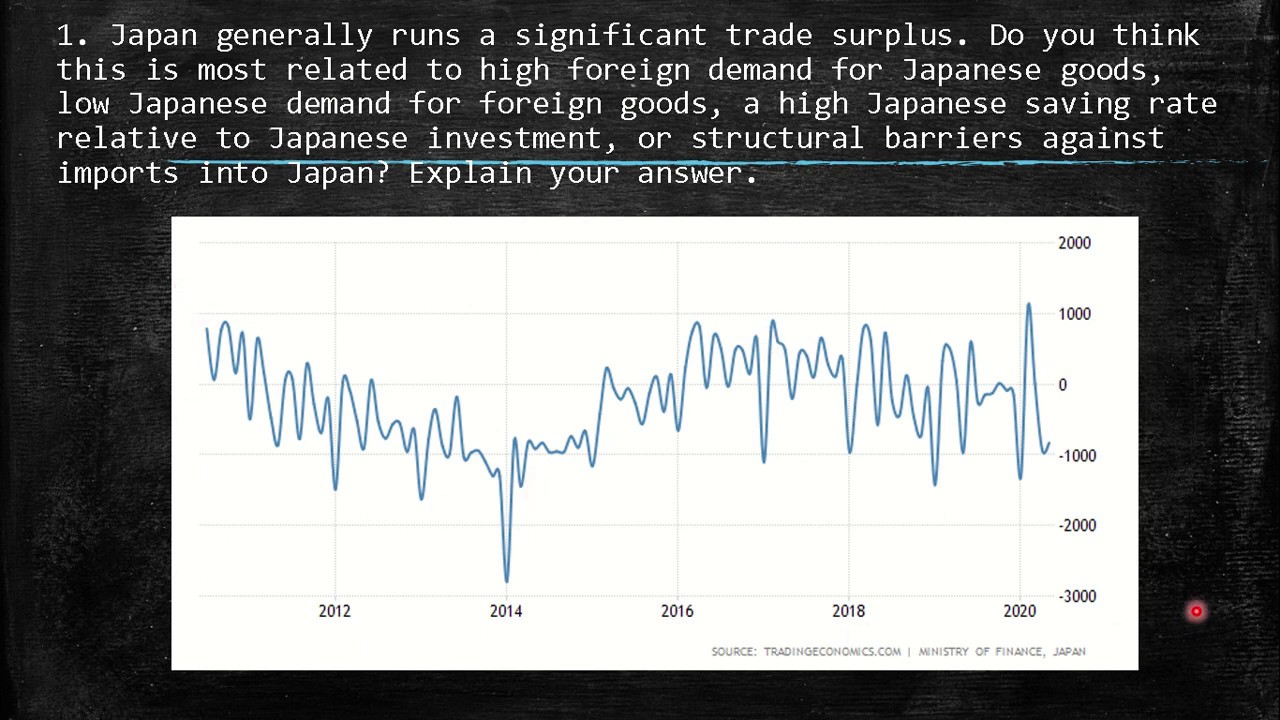 1. Japan generally runs a significant trade surplus. Do you think this is most related to high foreign demand for Japanese goods, low Japanese demand for foreign goods, a high Japanese saving rate relative to Japanese investment, or structural barriers against imports into Japan? Explain your answer.

2000
1000
0
-1000
-2000
-3000

2012
2014
2016
2018
2020

SOURCE: TRADINGECONOMICS.COM | MINISTRY OF FINANCE, JAPAN